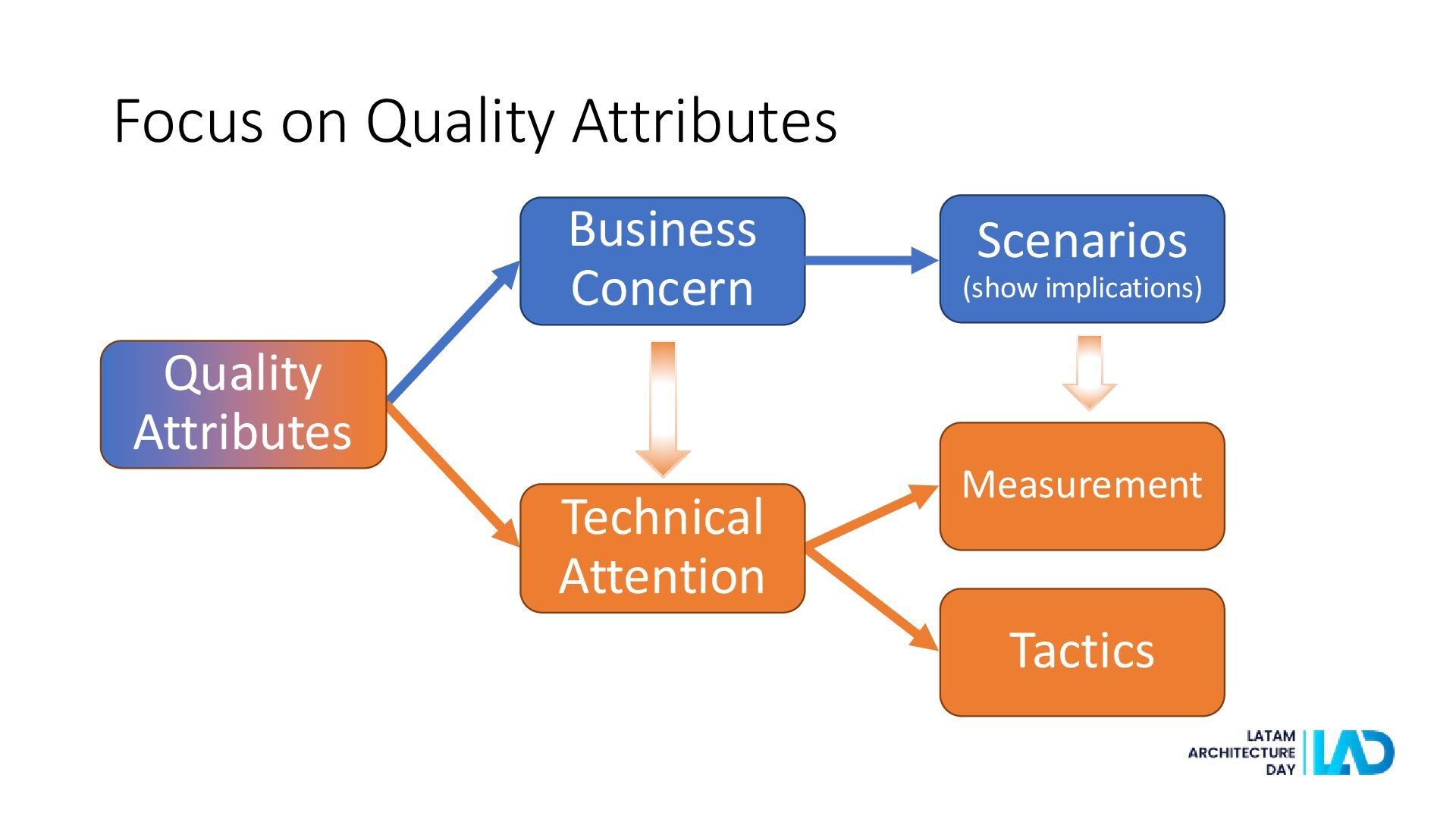 Focus on Quality Attributes

Quality Attributes

Business Concern

Scenarios
(show implications)

Technical Attention

Measurement

Tactics

LATAM ARCHITECTURE DAY

LAD